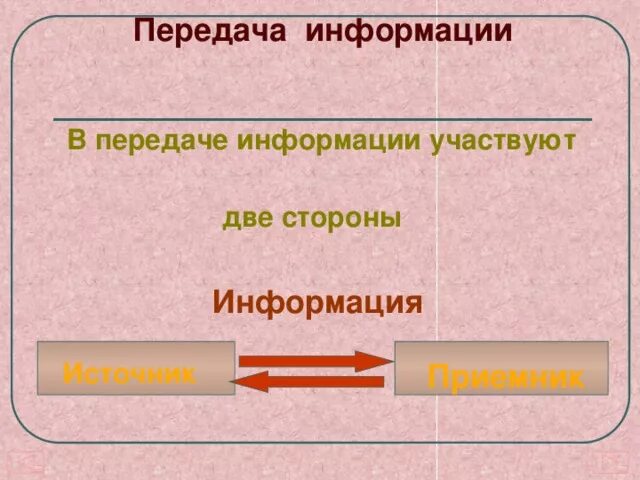 Передача информации

В передаче информации участвуют

две стороны

Информация

Источник

Приемник